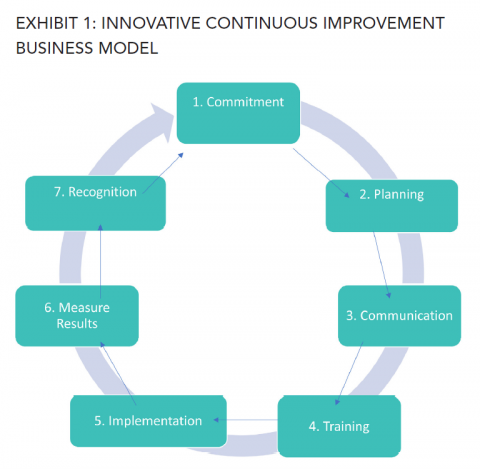 EXHIBIT 1: INNOVATIVE CONTINUOUS IMPROVEMENT BUSINESS MODEL

1. Commitment

2. Planning

3. Communication

4. Training

5. Implementation

6. Measure Results

7. Recognition